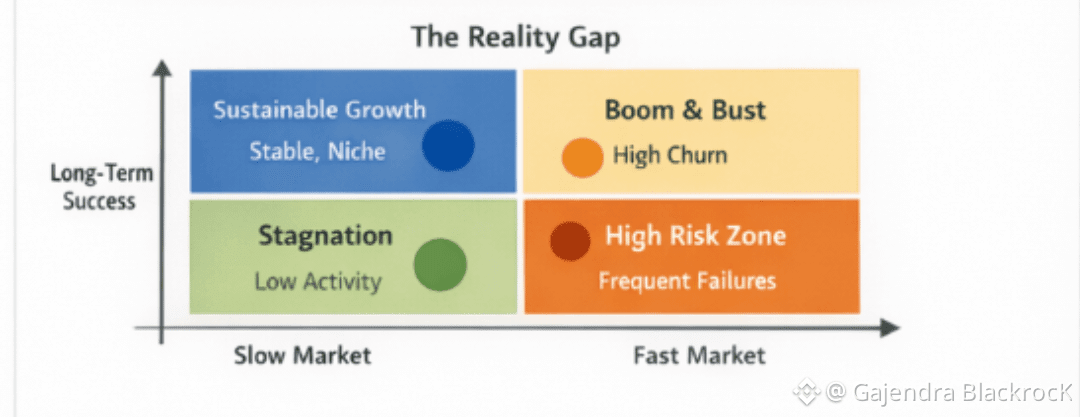 The Reality Gap

Long-Term Success

Sustainable Growth
Stable, Niche

Boom & Bust
High Churn

Stagnation
Low Activity

High Risk Zone
Frequent Failures

Slow Market

Fast Market

@ Gajendra BlackrocK